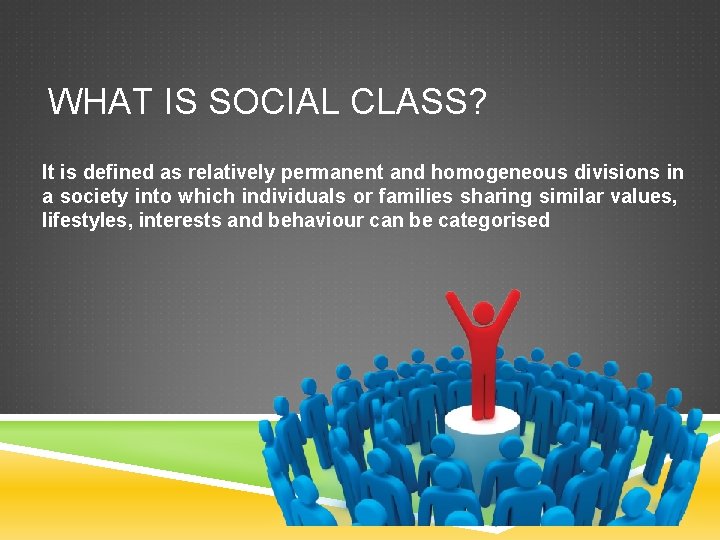 WHAT IS SOCIAL CLASS?

It is defined as relatively permanent and homogeneous divisions in a society into which individuals or families sharing similar values, lifestyles, interests and behaviour can be categorised